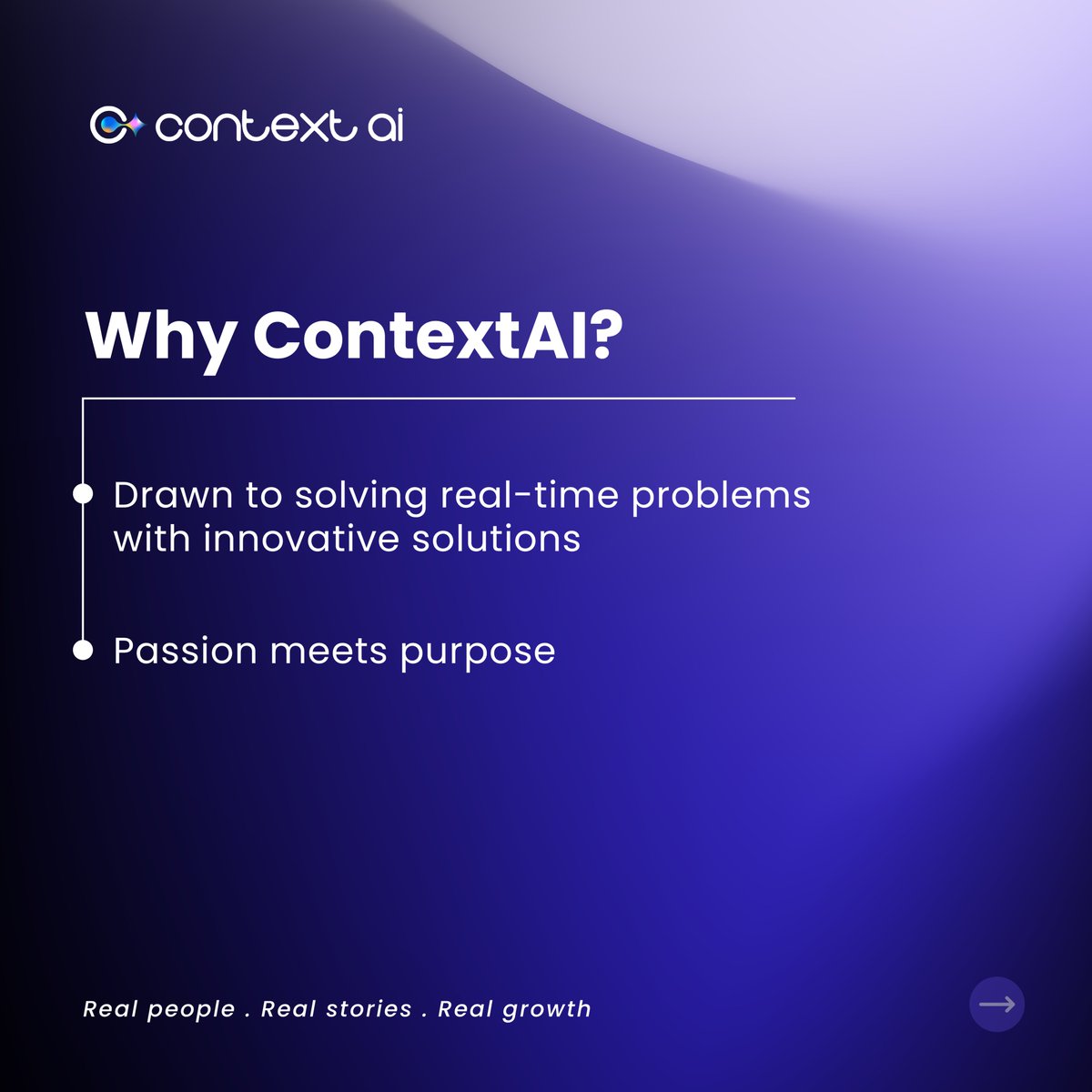 context ai

Why ContextAI?

Drawn to solving real-time problems with innovative solutions

Passion meets purpose

Real people . Real stories . Real growth